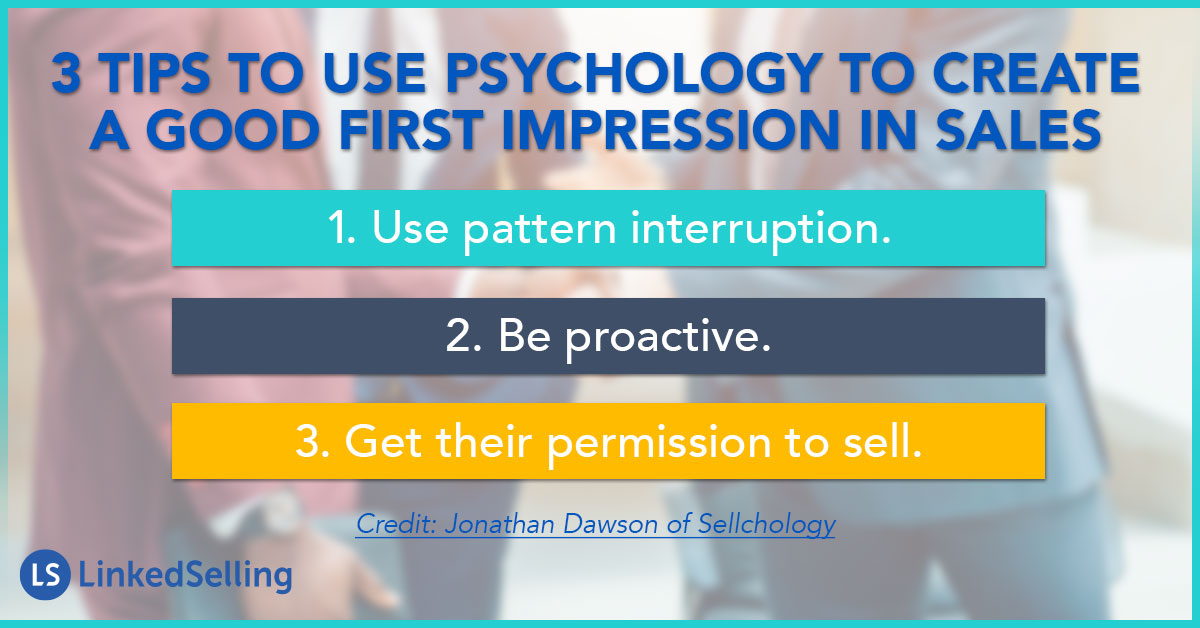 3 TIPS TO USE PSYCHOLOGY TO CREATE A GOOD FIRST IMPRESSION IN SALES

1. Use pattern interruption.

2. Be proactive.

3. Get their permission to sell.

Credit: Jonathan Dawson of Sellchology

LS LinkedSelling